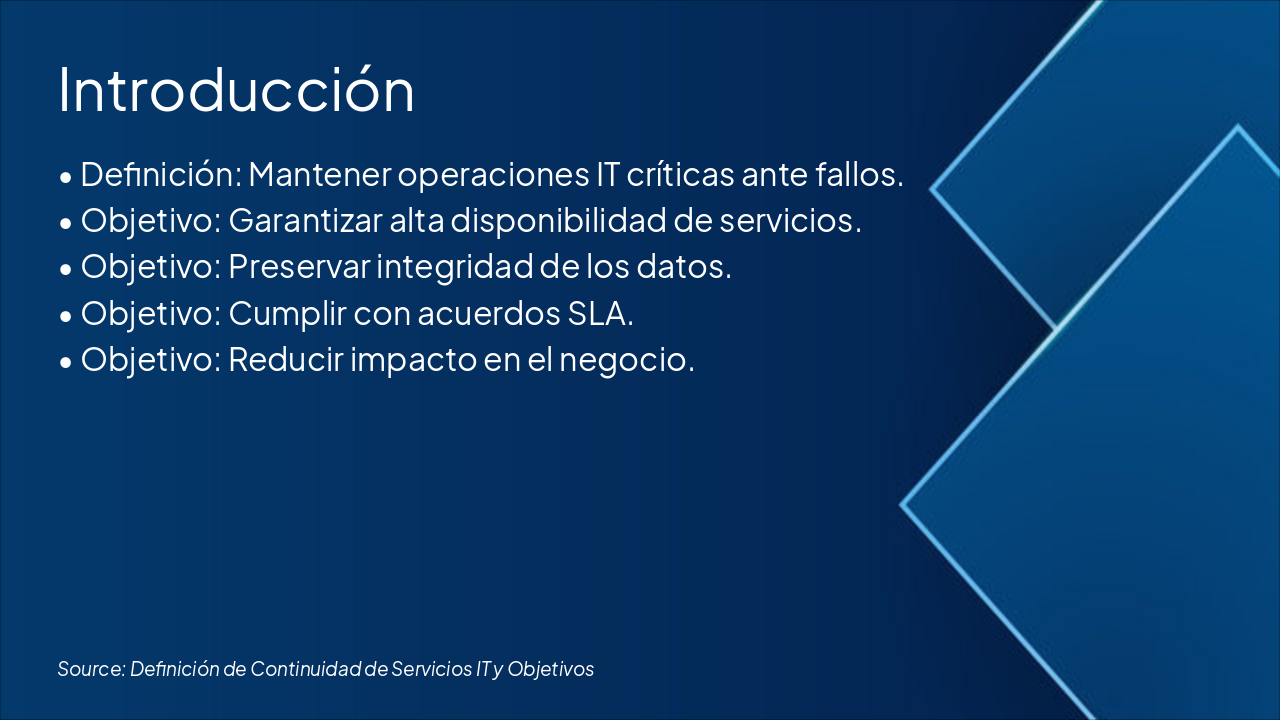 Introducción

• Definición: Mantener operaciones IT críticas ante fallos.
• Objetivo: Garantizar alta disponibilidad de servicios.
• Objetivo: Preservar integridad de los datos.
• Objetivo: Cumplir con acuerdos SLA.
• Objetivo: Reducir impacto en el negocio.

Source: Definición de Continuidad de Servicios IT y Objetivos